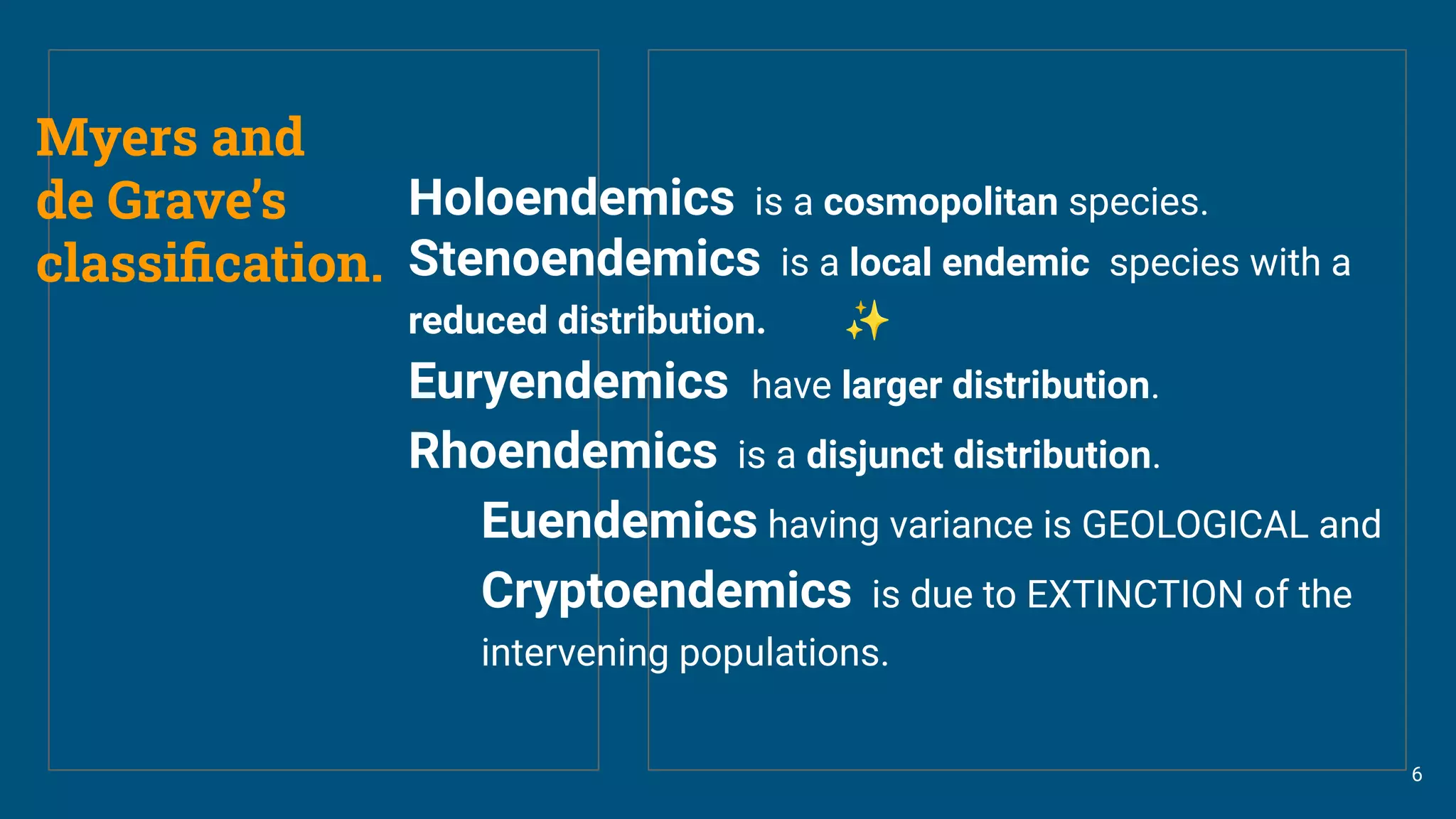 Myers and de Grave's classification.

Holoendemics is a cosmopolitan species.

Stenoendemics is a local endemic species with a reduced distribution. ✨

Euryendemics have larger distribution.

Rhoendemics is a disjunct distribution.

Euendemics having variance is GEOLOGICAL and

Cryptoendemics is due to EXTINCTION of the intervening populations.

6